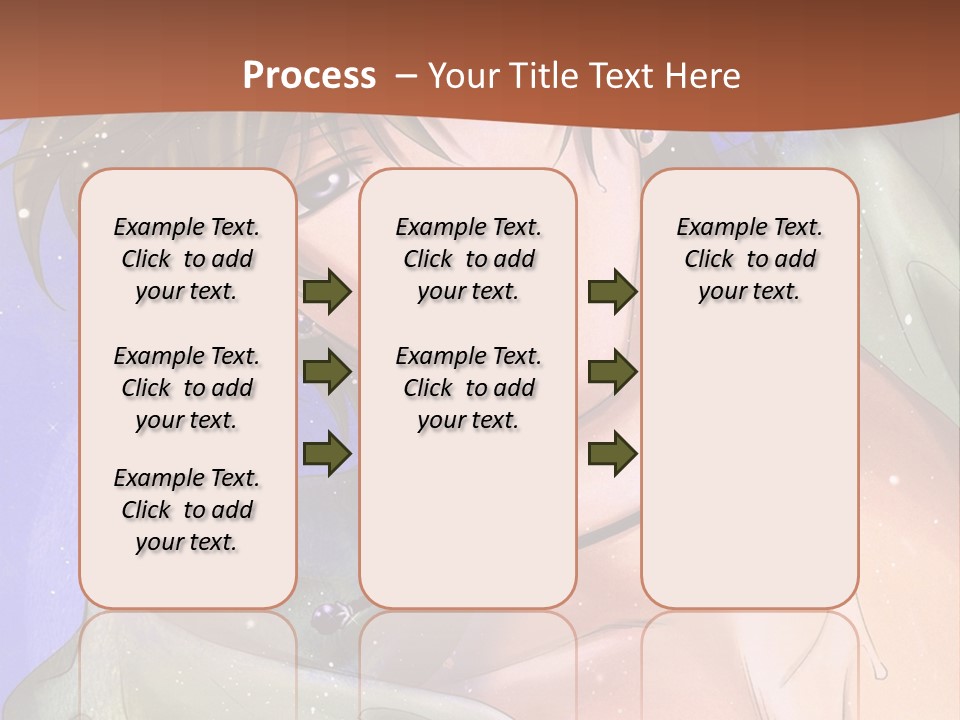 Process – Your Title Text Here

Example Text. Click to add your text.

Example Text. Click to add your text.

Example Text. Click to add your text.

Example Text. Click to add your text.

Example Text. Click to add your text.

Example Text. Click to add your text.